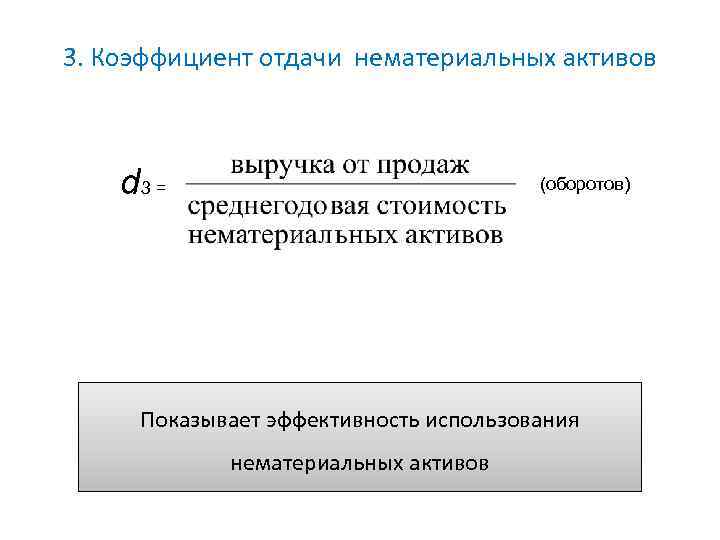 3. Коэффициент отдачи нематериальных активов

$d_3 = \frac{\text{выручка от продаж}}{\text{среднегодовая стоимость нематериальных активов}}$ (оборотов)

Показывает эффективность использования нематериальных активов